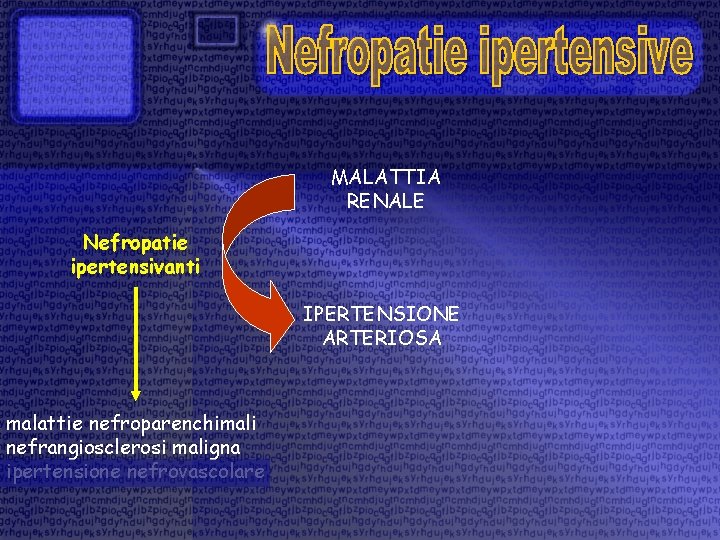 Nefropatie ipertensive

MALATTIA RENALE

Nefropatie ipertensivanti

IPERTENSIONE ARTERIOSA

malattie nefroparenchimali
nefrangiosclerosi maligna
ipertensione nefrovascolare